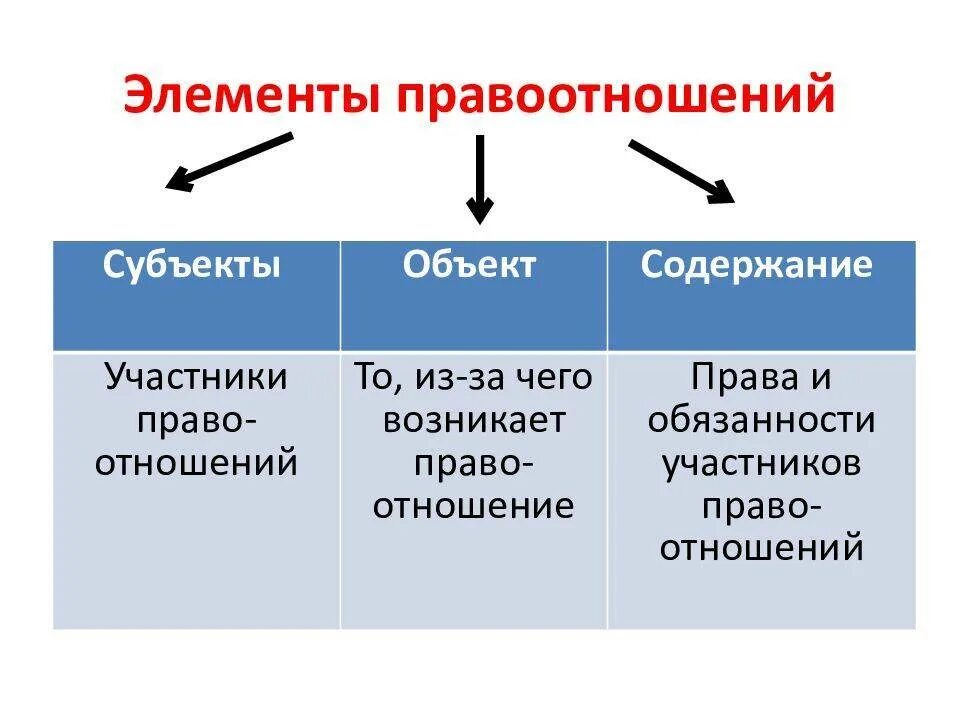 Элементы правоотношений

| Субъекты | Объект | Содержание |
|---|---|---|
| Участники правоотношений | То, из-за чего возникает правоотношение | Права и обязанности участников правоотношений |